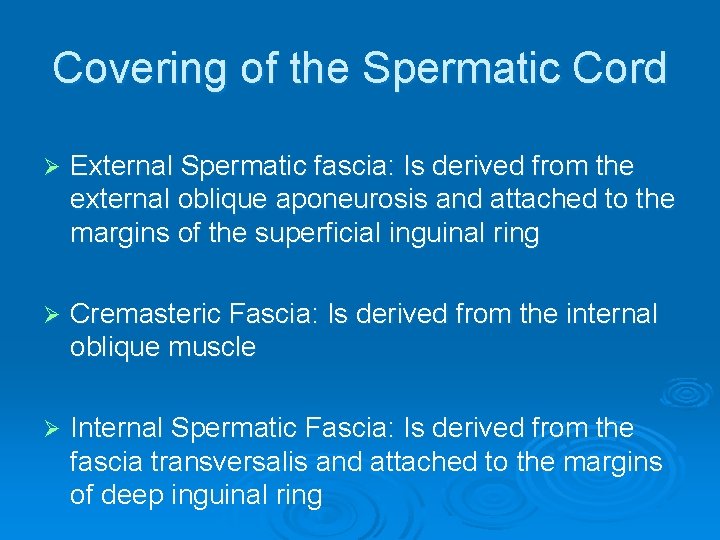 Covering of the Spermatic Cord

➢ External Spermatic fascia: Is derived from the external oblique aponeurosis and attached to the margins of the superficial inguinal ring

➢ Cremasteric Fascia: Is derived from the internal oblique muscle

➢ Internal Spermatic Fascia: Is derived from the fascia transversalis and attached to the margins of deep inguinal ring